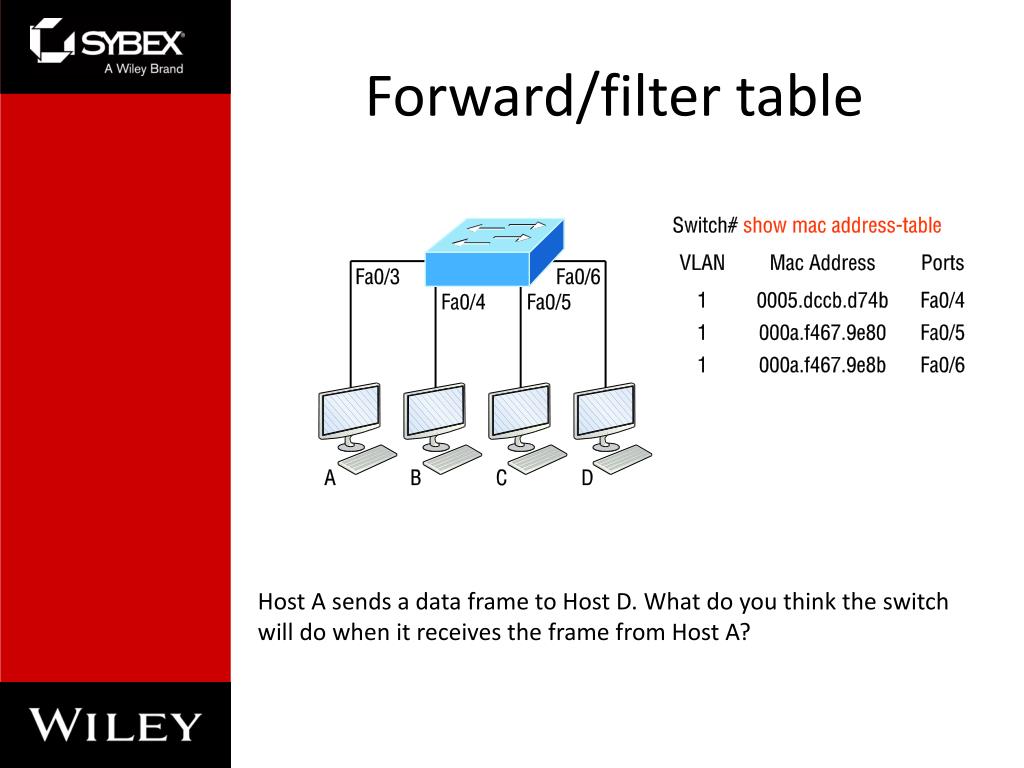 SYBEX
A Wiley Brand

Forward/filter table

Fa0/3
Fa0/4
Fa0/5
Fa0/6

A B C D

Switch# show mac address-table

| VLAN | Mac Address | Ports |
|---|---|---|
| 1 | 0005.dccb.d74b | Fa0/4 |
| 1 | 000a.f467.9e80 | Fa0/5 |
| 1 | 000a.f467.9e8b | Fa0/6 |

Host A sends a data frame to Host D. What do you think the switch will do when it receives the frame from Host A?

WILEY